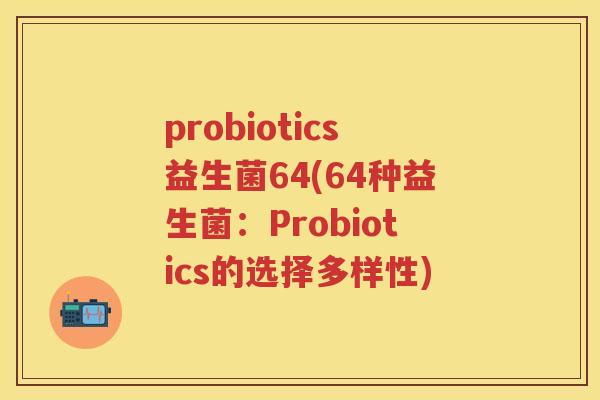 probiotics益生菌64(64种益生菌：Probiotics的选择多样性)